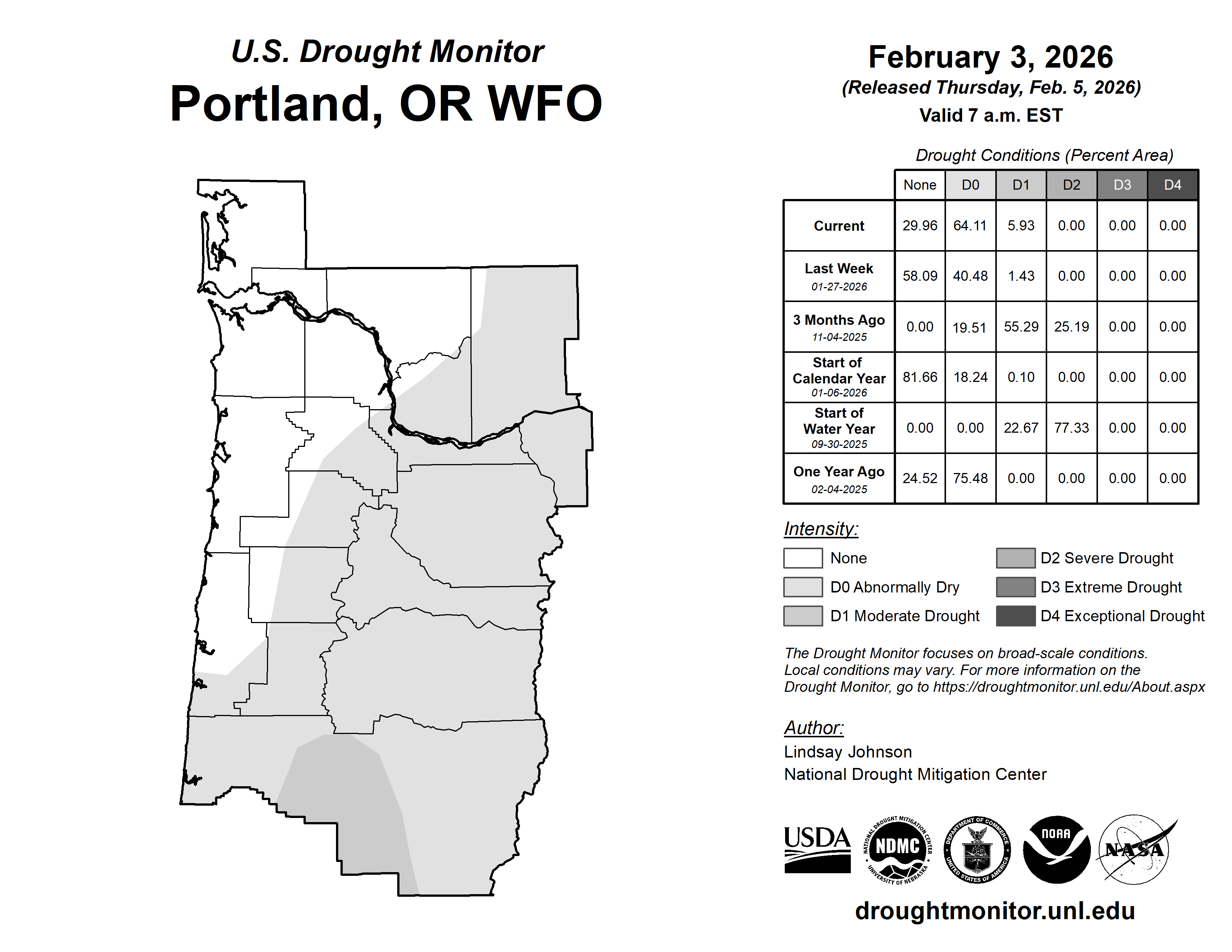 U.S. Drought Monitor
Portland, OR WFO

February 3, 2026
(Released Thursday, Feb. 5, 2026)
Valid 7 a.m. EST

Drought Conditions (Percent Area)

| | None | D0 | D1 | D2 | D3 | D4 |
|---|---|---|---|---|---|---|
| Current | 29.96 | 64.11 | 5.93 | 0.00 | 0.00 | 0.00 |
| Last Week 01-27-2026 | 58.09 | 40.48 | 1.43 | 0.00 | 0.00 | 0.00 |
| 3 Months Ago 11-04-2025 | 0.00 | 19.51 | 55.29 | 25.19 | 0.00 | 0.00 |
| Start of Calendar Year 01-06-2026 | 81.66 | 18.24 | 0.10 | 0.00 | 0.00 | 0.00 |
| Start of Water Year 09-30-2025 | 0.00 | 0.00 | 22.67 | 77.33 | 0.00 | 0.00 |
| One Year Ago 02-04-2025 | 24.52 | 75.48 | 0.00 | 0.00 | 0.00 | 0.00 |

Intensity:
None
D0 Abnormally Dry
D1 Moderate Drought
D2 Severe Drought
D3 Extreme Drought
D4 Exceptional Drought

The Drought Monitor focuses on broad-scale conditions. Local conditions may vary. For more information on the Drought Monitor, go to https://droughtmonitor.unl.edu/About.aspx

Author:
Lindsay Johnson
National Drought Mitigation Center

USDA
NATIONAL DROUGHT MITIGATION CENTER NDMC UNIVERSITY OF NEBRASKA
DEPARTMENT OF COMMERCE UNITED STATES OF AMERICA
NOAA
NASA

droughtmonitor.unl.edu